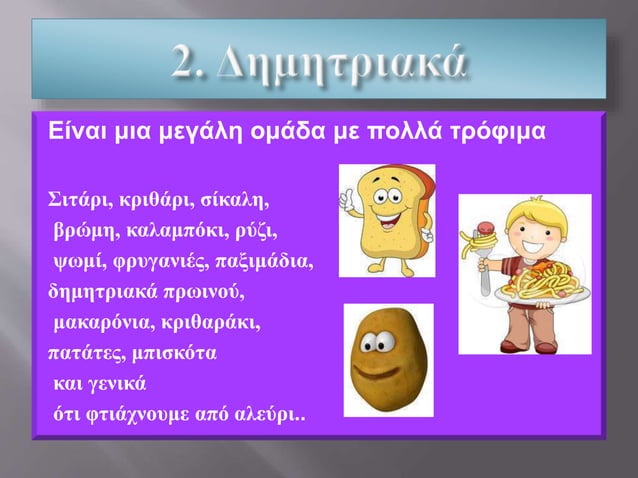 2. Δημητριακά

Είναι μια μεγάλη ομάδα με πολλά τρόφιμα

Σιτάρι, κριθάρι, σίκαλη, βρώμη, καλαμπόκι, ρύζι, ψωμί, φρυγανιές, παξιμάδια, δημητριακά πρωινού, μακαρόνια, κριθαράκι, πατάτες, μπισκότα και γενικά ότι φτιάχνουμε από αλεύρι..